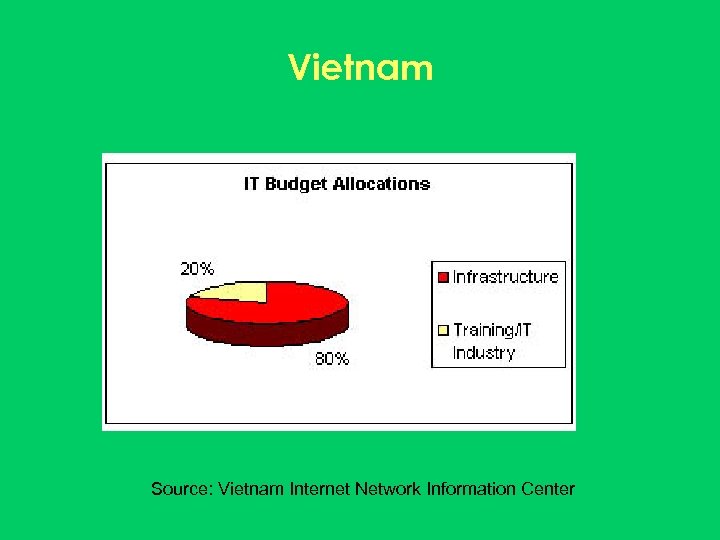 Vietnam

IT Budget Allocations

20%

80%

Infrastructure

Training/IT Industry

Source: Vietnam Internet Network Information Center